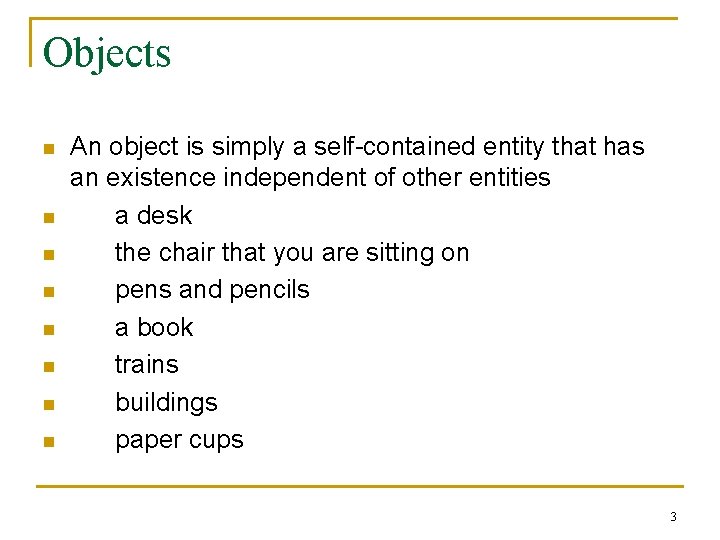 Objects

- An object is simply a self-contained entity that has an existence independent of other entities
- a desk
- the chair that you are sitting on
- pens and pencils
- a book
- trains
- buildings
- paper cups

3